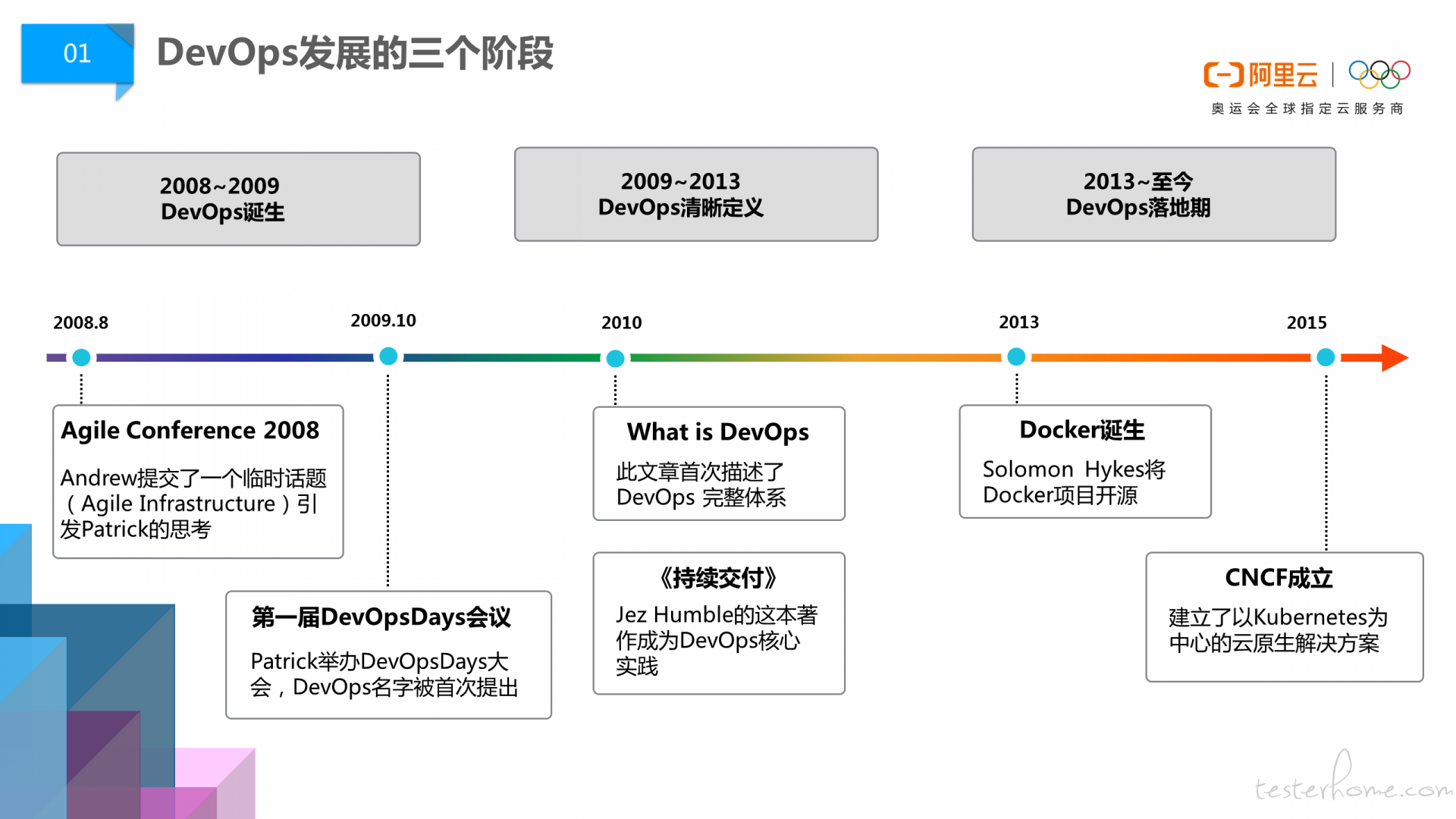 01

DevOps发展的三个阶段

阿里云

奥运会全球指定云服务商

2008~2009
DevOps诞生

2009~2013
DevOps清晰定义

2013~至今
DevOps落地期

2008.8

2009.10

2010

2013

2015

Agile Conference 2008

Andrew提交了一个临时话题（Agile Infrastructure）引发Patrick的思考

第一届DevOpsDays会议

Patrick举办DevOpsDays大会，DevOps名字被首次提出

What is DevOps

此文章首次描述了DevOps 完整体系

《持续交付》

Jez Humble的这本著作成为DevOps核心实践

Docker诞生

Solomon Hykes将Docker项目开源

CNCF成立

建立了以Kubernetes为中心的云原生解决方案

testerhome.com